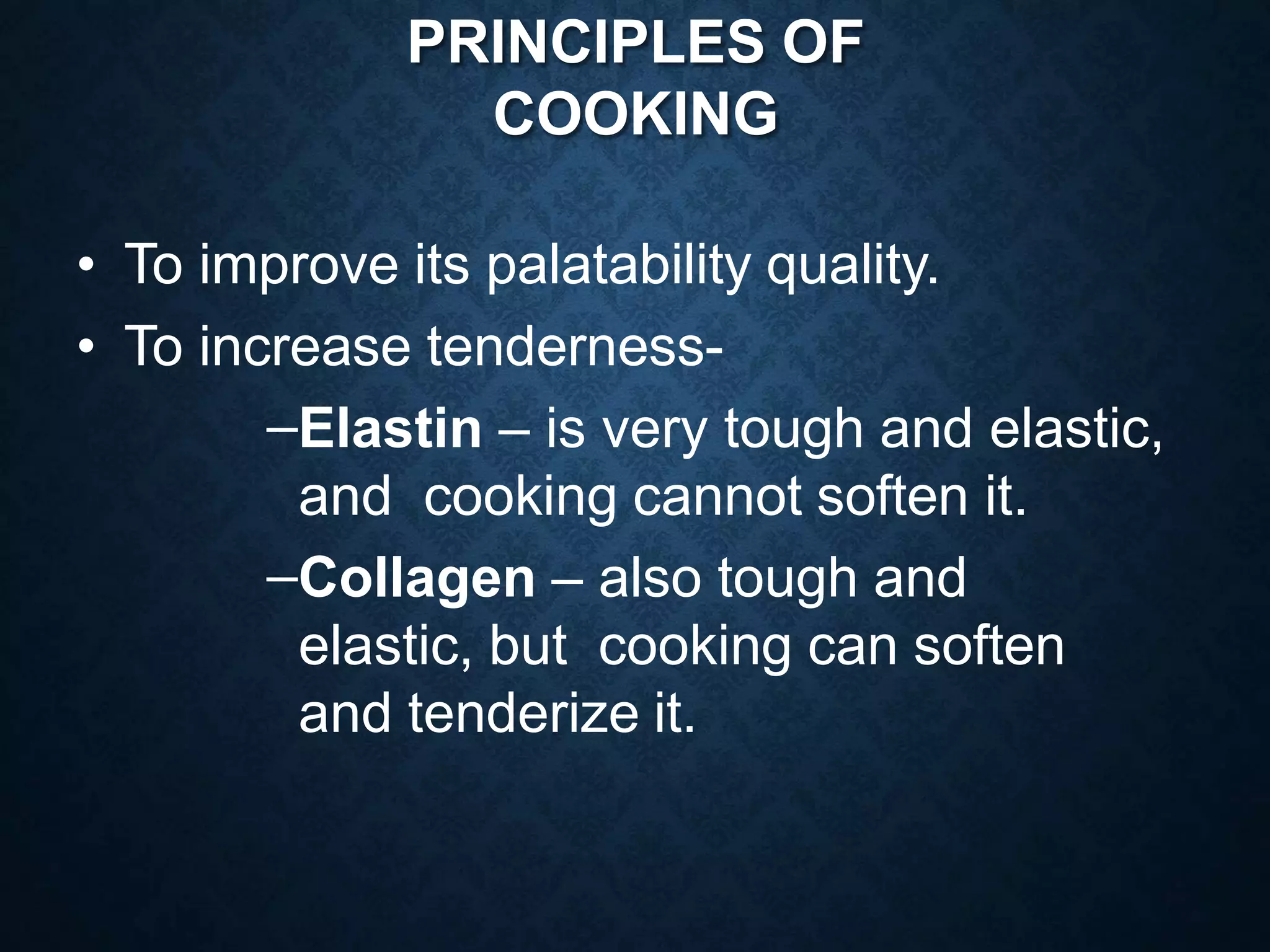 PRINCIPLES OF COOKING

• To improve its palatability quality.
• To increase tenderness-
–Elastin – is very tough and elastic, and cooking cannot soften it.
–Collagen – also tough and elastic, but cooking can soften and tenderize it.